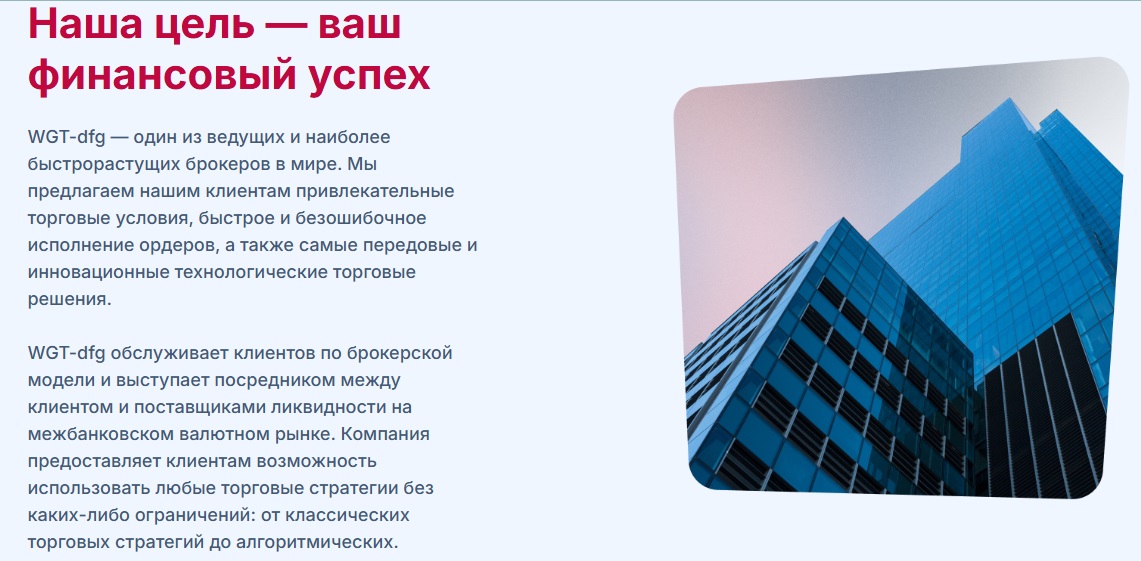 Наша цель — ваш финансовый успех

WGT-dfg — один из ведущих и наиболее быстрорастущих брокеров в мире. Мы предлагаем нашим клиентам привлекательные торговые условия, быстрое и безошибочное исполнение ордеров, а также самые передовые и инновационные технологические торговые решения.

WGT-dfg обслуживает клиентов по брокерской модели и выступает посредником между клиентом и поставщиками ликвидности на межбанковском валютном рынке. Компания предоставляет клиентам возможность использовать любые торговые стратегии без каких-либо ограничений: от классических торговых стратегий до алгоритмических.